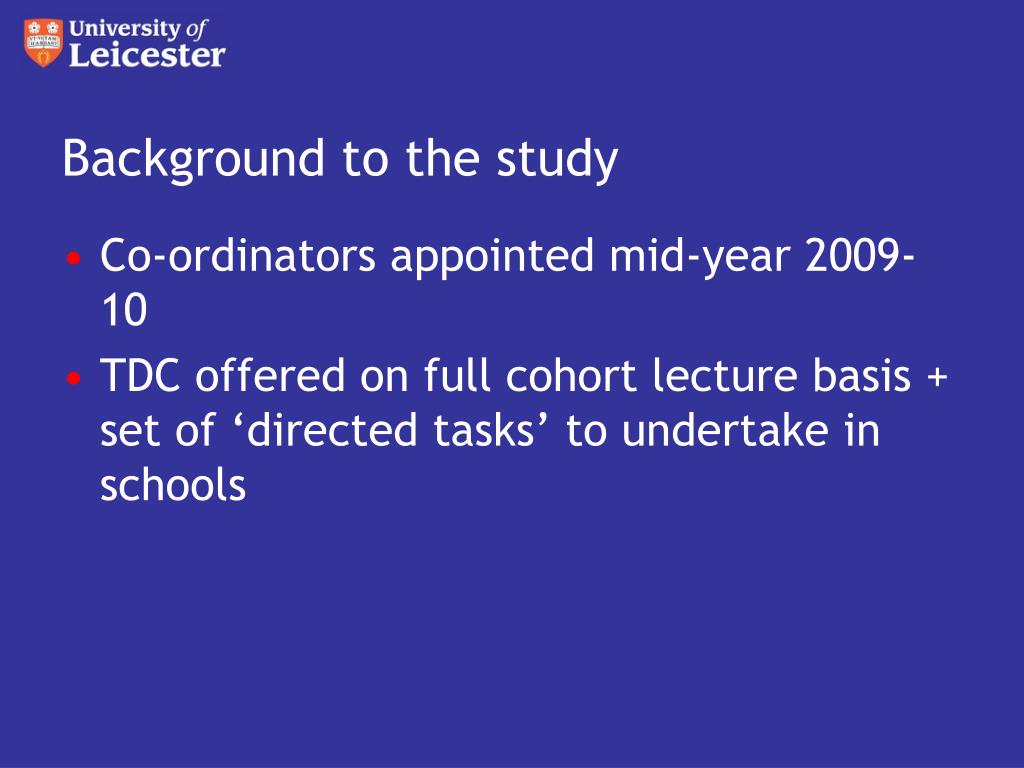 University of Leicester

Background to the study

• Co-ordinators appointed mid-year 2009-10
• TDC offered on full cohort lecture basis + set of ‘directed tasks’ to undertake in schools